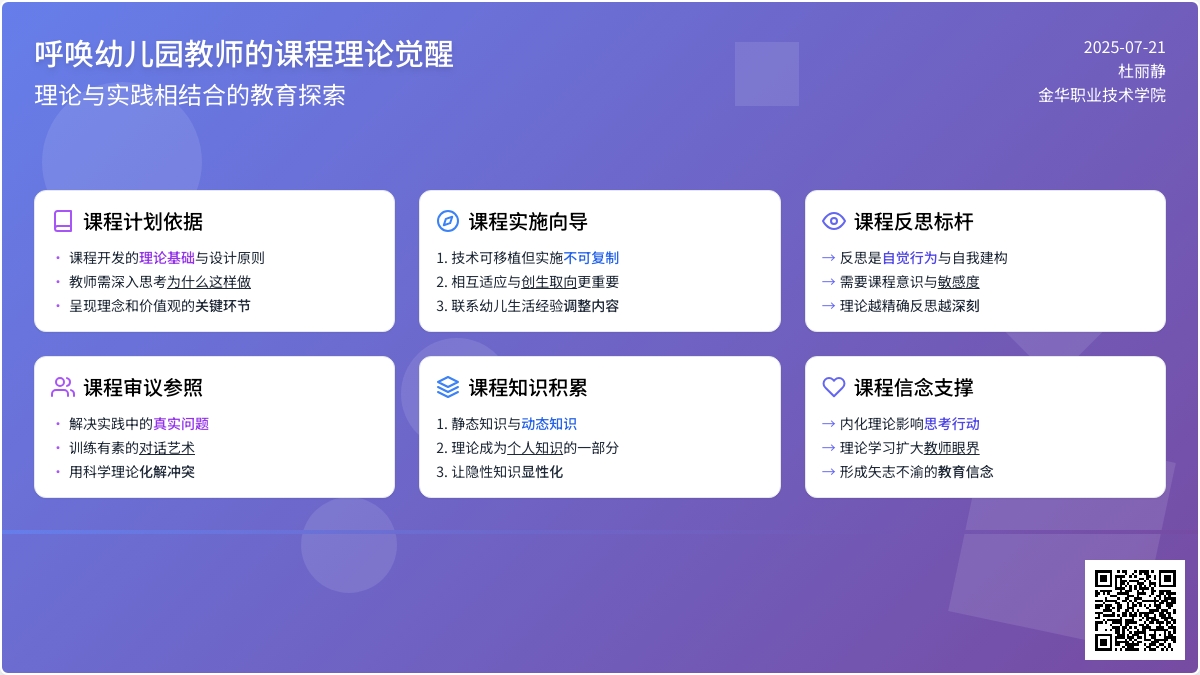 呼唤幼儿园教师的课程理论觉醒
理论与实践相结合的教育探索

2025-07-21
杜丽静
金华职业技术学院

课程计划依据
• 课程开发的理论基础与设计原则
• 教师需深入思考为什么这样做
• 呈现理念和价值观的关键环节

课程实施向导
1. 技术可移植但实施不可复制
2. 相互适应与创生取向更重要
3. 联系幼儿生活经验调整内容

课程反思标杆
→ 反思是自觉行为与自我建构
→ 需要课程意识与敏感度
→ 理论越精确反思越深刻

课程审议参照
• 解决实践中的真实问题
• 训练有素的对话艺术
• 用科学理论化解冲突

课程知识积累
1. 静态知识与动态知识
2. 理论成为个人知识的一部分
3. 让隐性知识显性化

课程信念支撑
→ 内化理论影响思考行动
→ 理论学习扩大教师眼界
→ 形成矢志不渝的教育信念